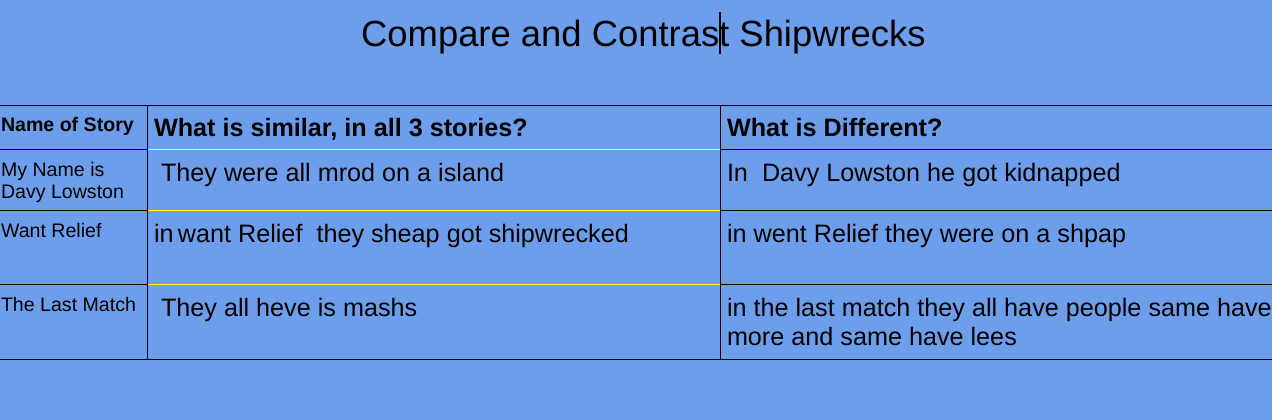 Compare and Contrast Shipwrecks

| Name of Story | What is similar, in all 3 stories? | What is Different? |
|---|---|---|
| My Name is Davy Lowston | They were all mrod on a island | In Davy Lowston he got kidnapped |
| Want Relief | in want Relief they sheap got shipwrecked | in went Relief they were on a shpap |
| The Last Match | They all heve is mashs | in the last match they all have people same have more and same have lees |